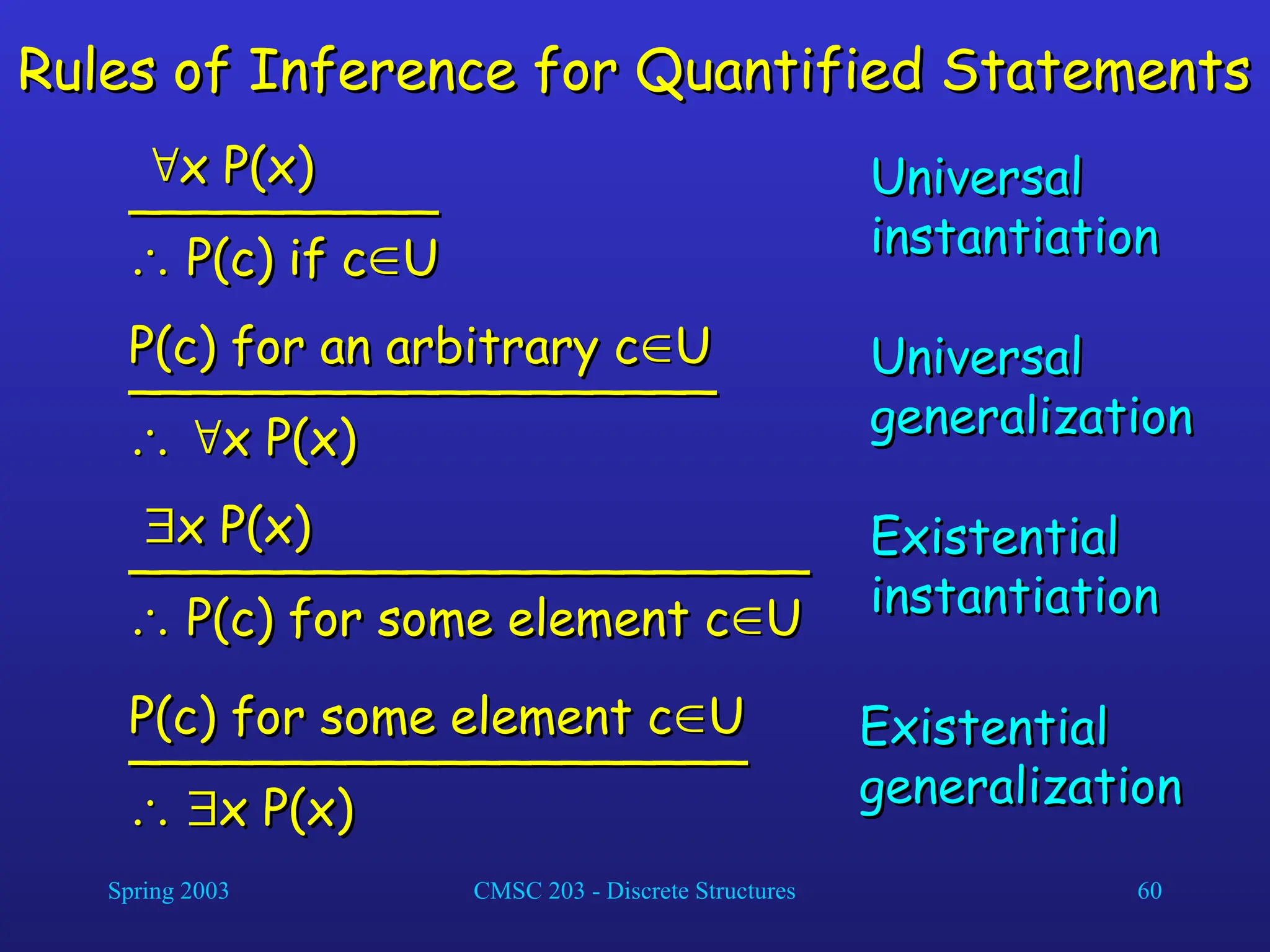 Rules of Inference for Quantified Statements

$\forall x\ P(x)$

$\therefore P(c)$ if $c \in U$

Universal instantiation

$P(c)$ for an arbitrary $c \in U$

$\therefore \forall x\ P(x)$

Universal generalization

$\exists x\ P(x)$

$\therefore P(c)$ for some element $c \in U$

Existential instantiation

$P(c)$ for some element $c \in U$

$\therefore \exists x\ P(x)$

Existential generalization

Spring 2003

CMSC 203 - Discrete Structures

60